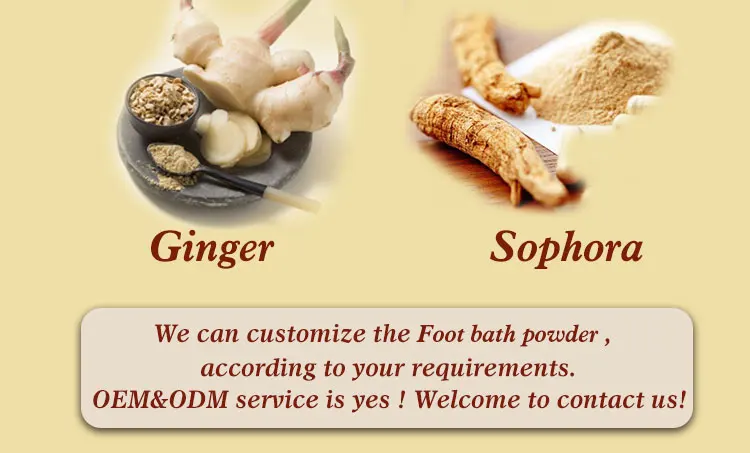 Ginger

Sophora

We can customize the Foot bath powder , according to your requirements. OEM&ODM service is yes ! Welcome to contact us!